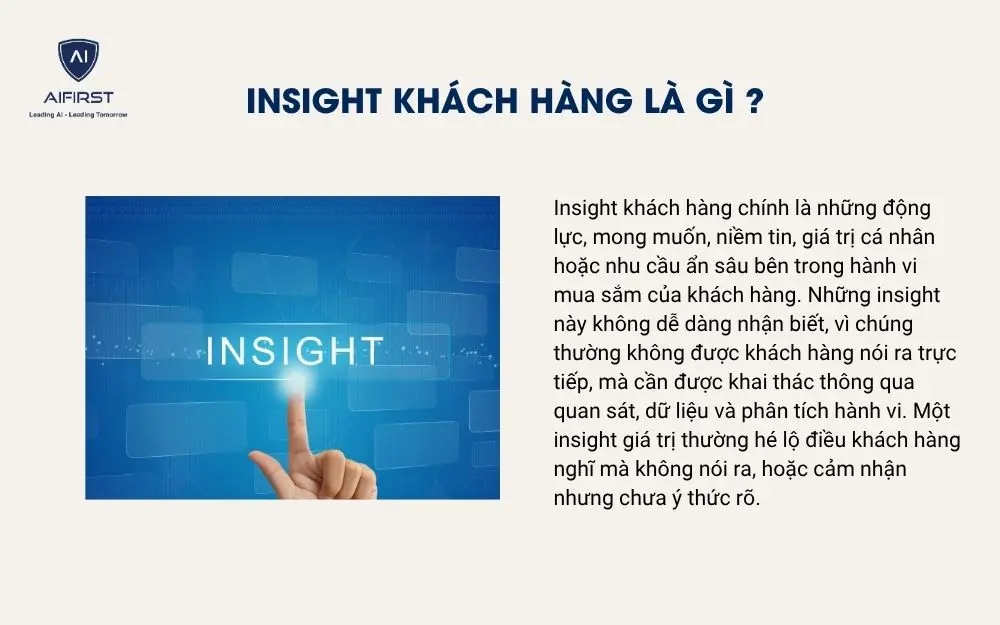 AI
AIFIRST
Leading AI - Leading Tomorrow

INSIGHT KHÁCH HÀNG LÀ GÌ ?

INSIGHT

Insight khách hàng chính là những động lực, mong muốn, niềm tin, giá trị cá nhân hoặc nhu cầu ẩn sâu bên trong hành vi mua sắm của khách hàng. Những insight này không dễ dàng nhận biết, vì chúng thường không được khách hàng nói ra trực tiếp, mà cần được khai thác thông qua quan sát, dữ liệu và phân tích hành vi. Một insight giá trị thường hé lộ điều khách hàng nghĩ mà không nói ra, hoặc cảm nhận nhưng chưa ý thức rõ.